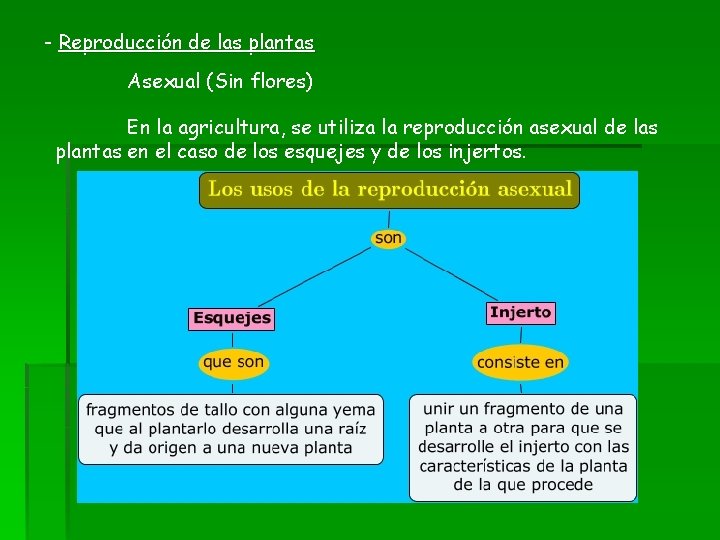 - Reproducción de las plantas

Asexual (Sin flores)

En la agricultura, se utiliza la reproducción asexual de las plantas en el caso de los esquejes y de los injertos.

Los usos de la reproducción asexual

son

Esquejes

que son

fragmentos de tallo con alguna yema que al plantarlo desarrolla una raíz y da origen a una nueva planta

Injerto

consiste en

unir un fragmento de una planta a otra para que se desarrolle el injerto con las características de la planta de la que procede